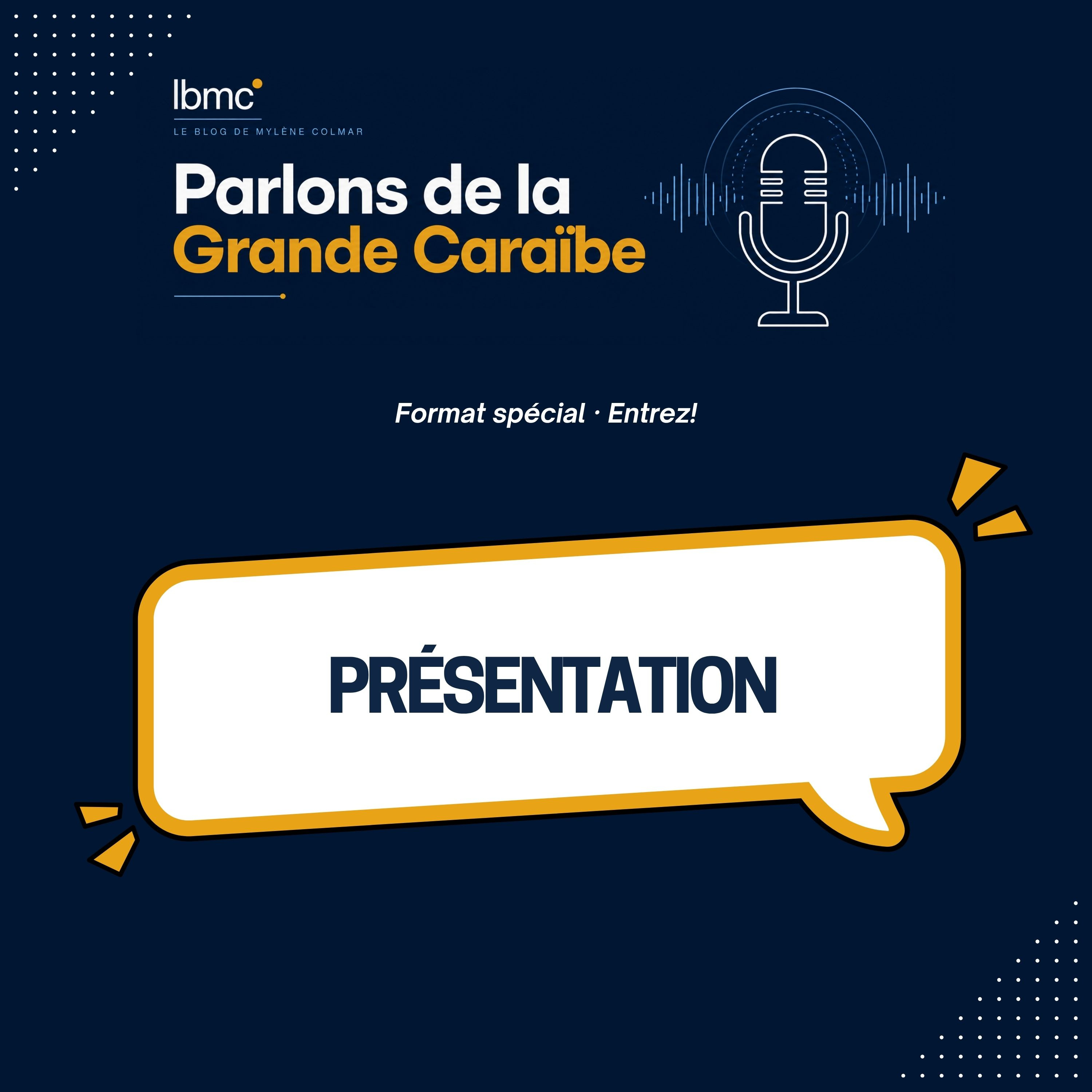 lbmc
LE BLOG DE MYLÈNE COLMAR

Parlons de la Grande Caraïbe

Format spécial · Entrez!

PRÉSENTATION